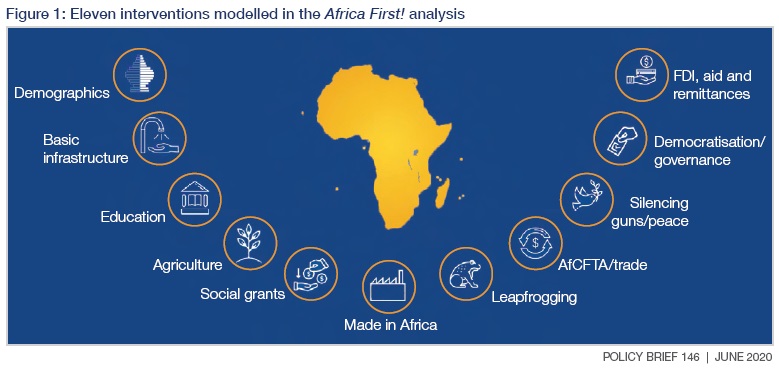 Figure 1: Eleven interventions modelled in the Africa First! analysis

Demographics

Basic infrastructure

Education

Agriculture

Social grants

Made in Africa

Leapfrogging

AfCFTA/trade

Silencing guns/peace

Democratisation/ governance

FDI, aid and remittances

POLICY BRIEF 146 | JUNE 2020